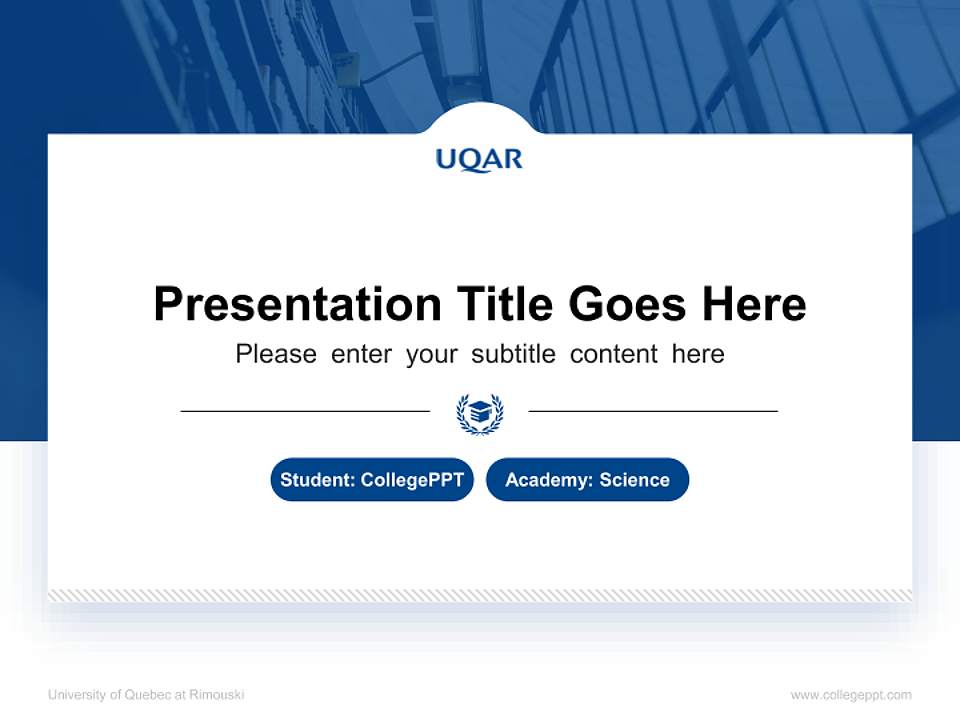 UQAR

Presentation Title Goes Here

Please enter your subtitle content here

Student: CollegePPT

Academy: Science

University of Quebec at Rimouski

www.collegeppt.com